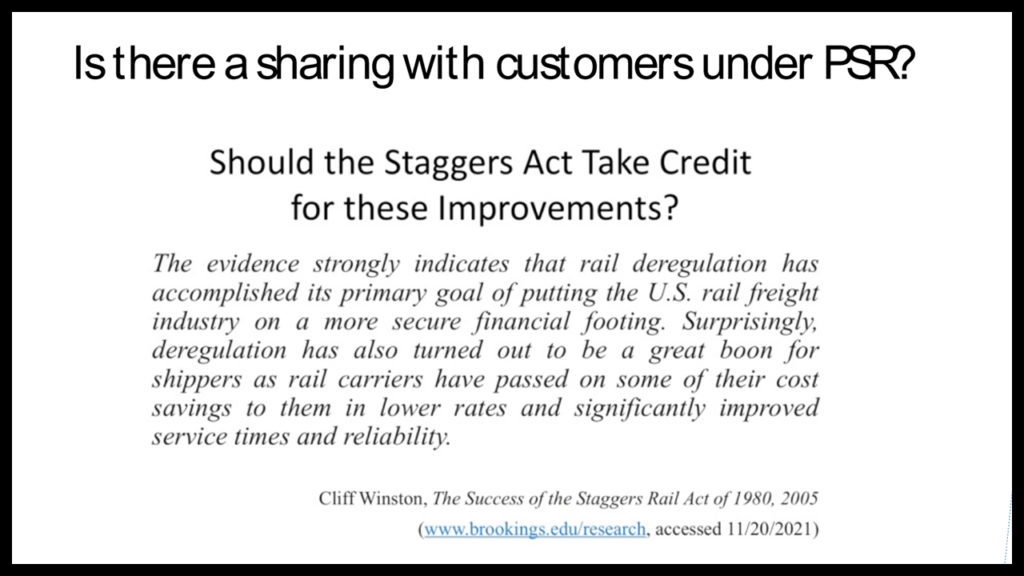 Is there a sharing with customers under PSR?

Should the Staggers Act Take Credit for these Improvements?

The evidence strongly indicates that rail deregulation has accomplished its primary goal of putting the U.S. rail freight industry on a more secure financial footing. Surprisingly, deregulation has also turned out to be a great boon for shippers as rail carriers have passed on some of their cost savings to them in lower rates and significantly improved service times and reliability.

Cliff Winston, The Success of the Staggers Rail Act of 1980, 2005

(www.brookings.edu/research, accessed 11/20/2021)